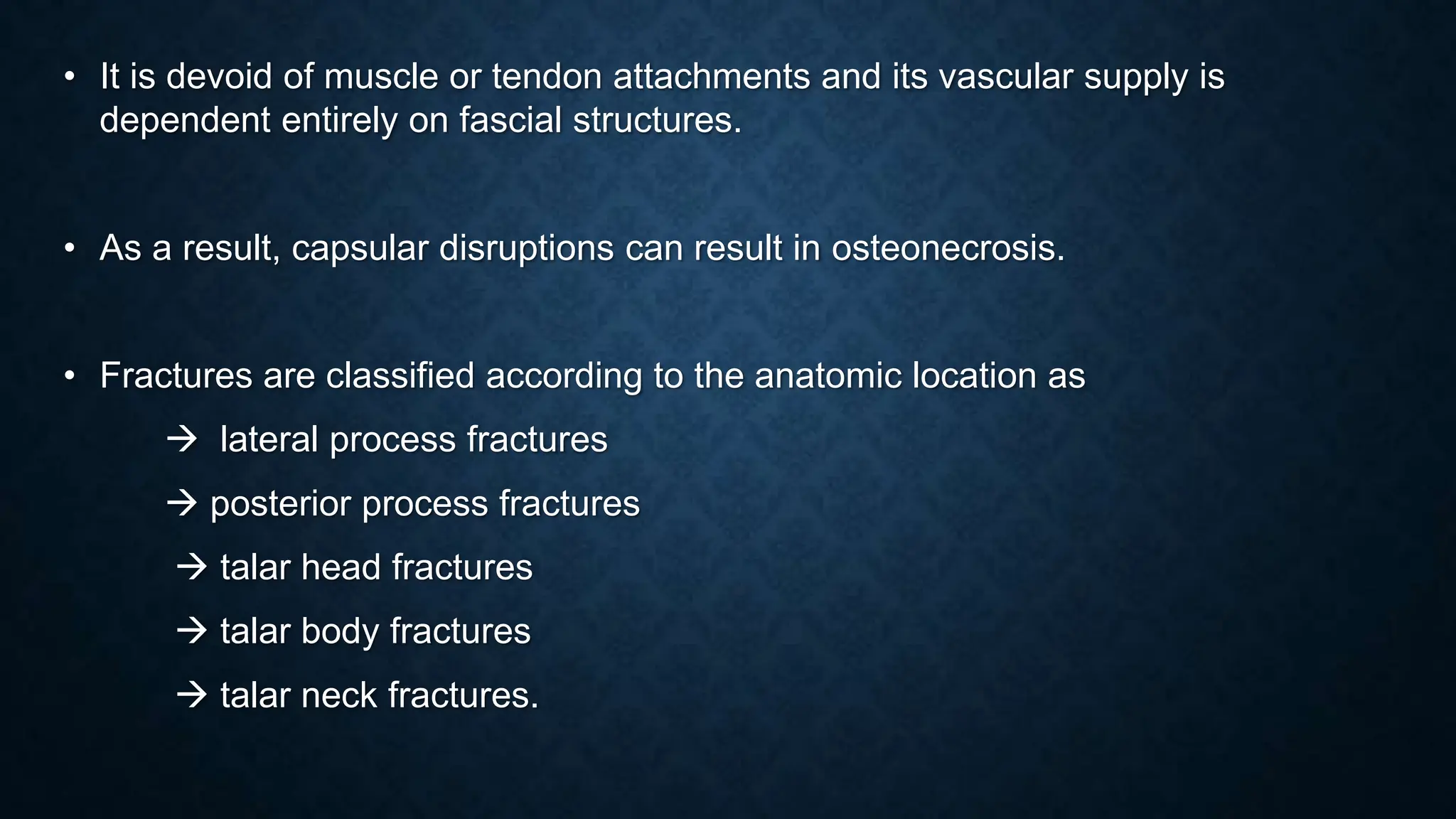 • It is devoid of muscle or tendon attachments and its vascular supply is dependent entirely on fascial structures.

• As a result, capsular disruptions can result in osteonecrosis.

• Fractures are classified according to the anatomic location as

→ lateral process fractures

→ posterior process fractures

→ talar head fractures

→ talar body fractures

→ talar neck fractures.